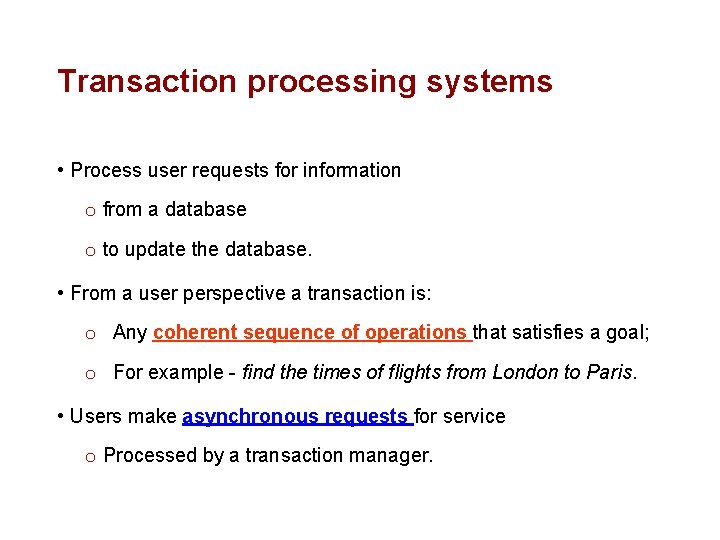 Transaction processing systems

• Process user requests for information

o from a database

o to update the database.

• From a user perspective a transaction is:

o Any coherent sequence of operations that satisfies a goal;

o For example - find the times of flights from London to Paris.

• Users make asynchronous requests for service

o Processed by a transaction manager.